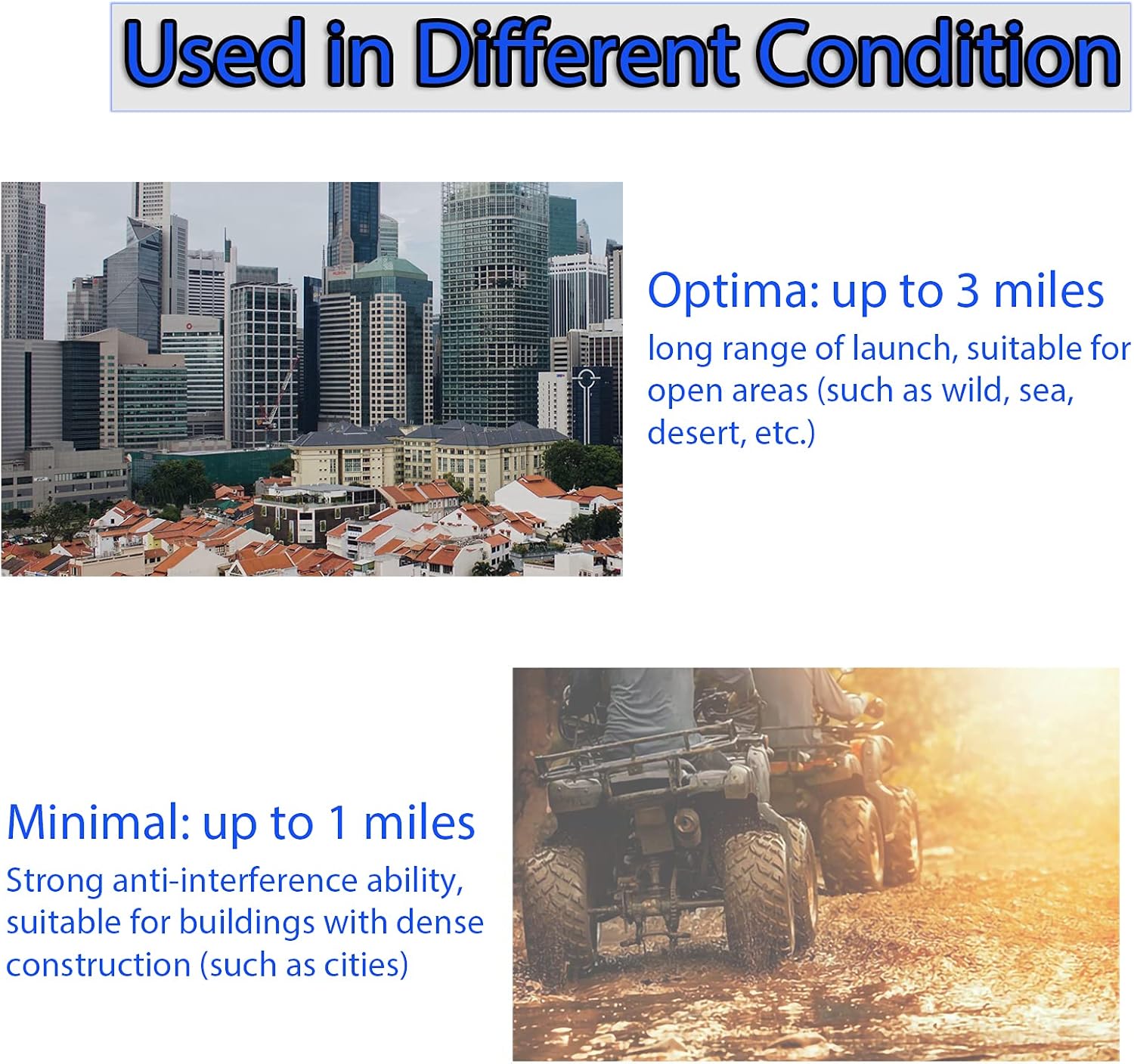 Used in Different Condition

Optima: up to 3 miles

long range of launch, suitable for open areas (such as wild, sea, desert, etc.)

Minimal: up to 1 miles

Strong anti-interference ability, suitable for buildings with dense construction (such as cities)